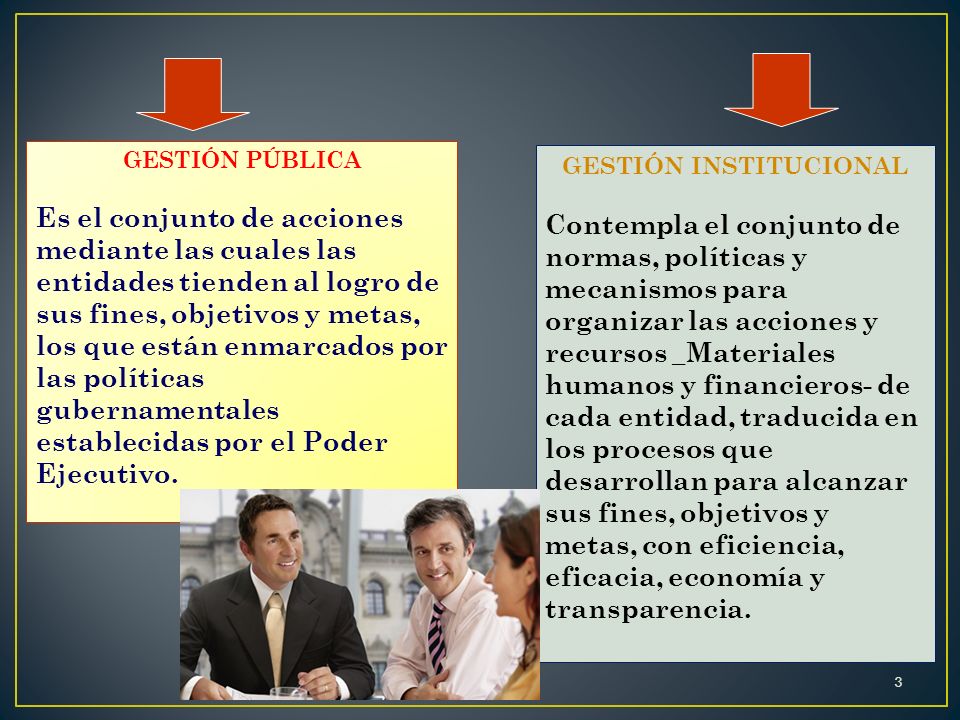 GESTIÓN PÚBLICA

Es el conjunto de acciones mediante las cuales las entidades tienden al logro de sus fines, objetivos y metas, los que están enmarcados por las políticas gubernamentales establecidas por el Poder Ejecutivo.

GESTIÓN INSTITUCIONAL

Contempla el conjunto de normas, políticas y mecanismos para organizar las acciones y recursos _Materiales humanos y financieros- de cada entidad, traducida en los procesos que desarrollan para alcanzar sus fines, objetivos y metas, con eficiencia, eficacia, economía y transparencia.

3